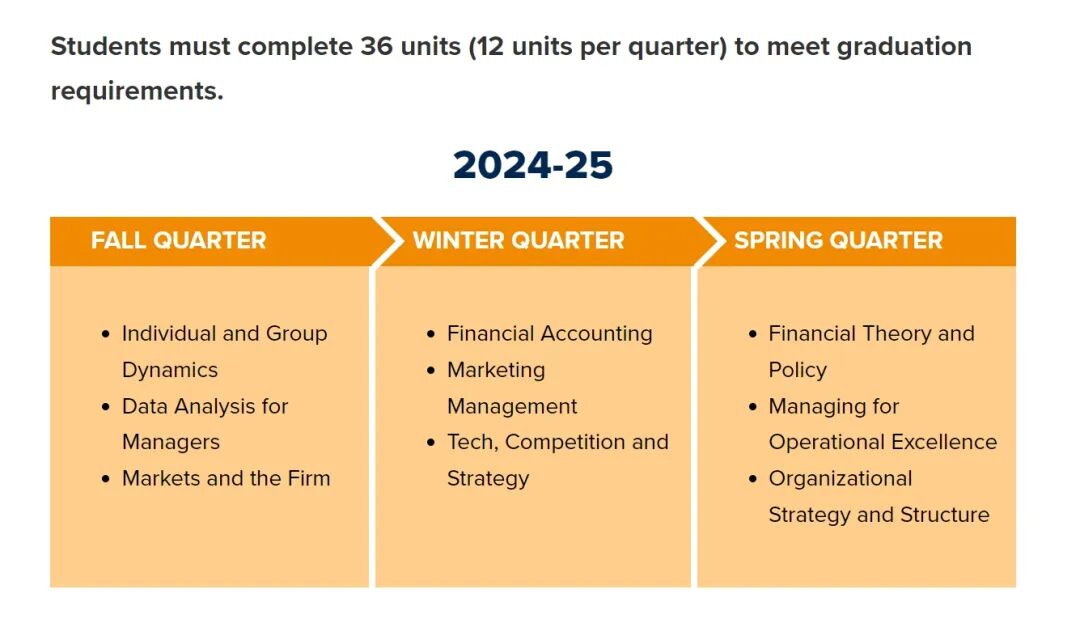 Students must complete 36 units (12 units per quarter) to meet graduation requirements.

2024-25

FALL QUARTER

- Individual and Group Dynamics
- Data Analysis for Managers
- Markets and the Firm

WINTER QUARTER

- Financial Accounting
- Marketing Management
- Tech, Competition and Strategy

SPRING QUARTER

- Financial Theory and Policy
- Managing for Operational Excellence
- Organizational Strategy and Structure